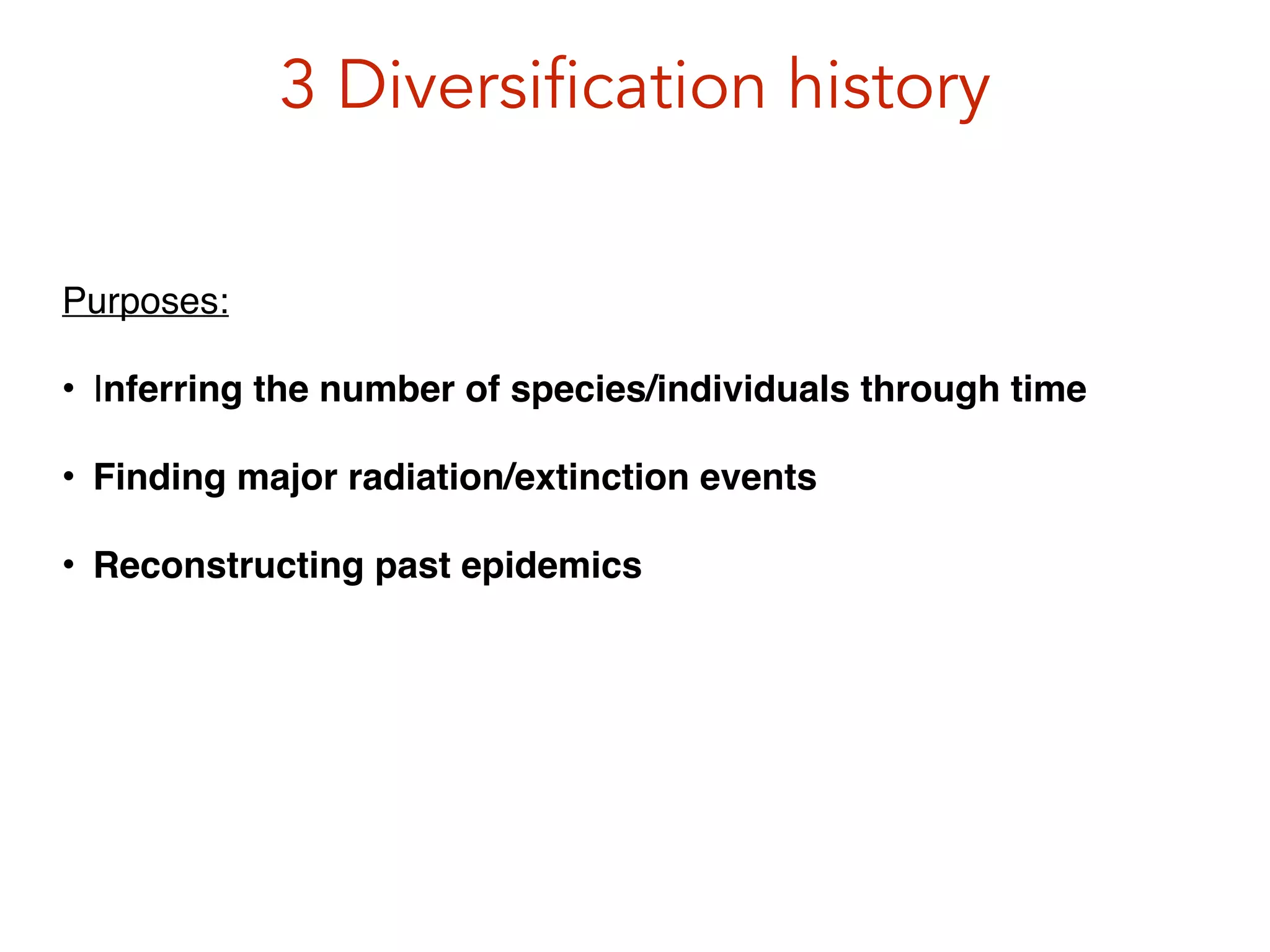 3 Diversification history

Purposes:

• Inferring the number of species/individuals through time

• Finding major radiation/extinction events

• Reconstructing past epidemics